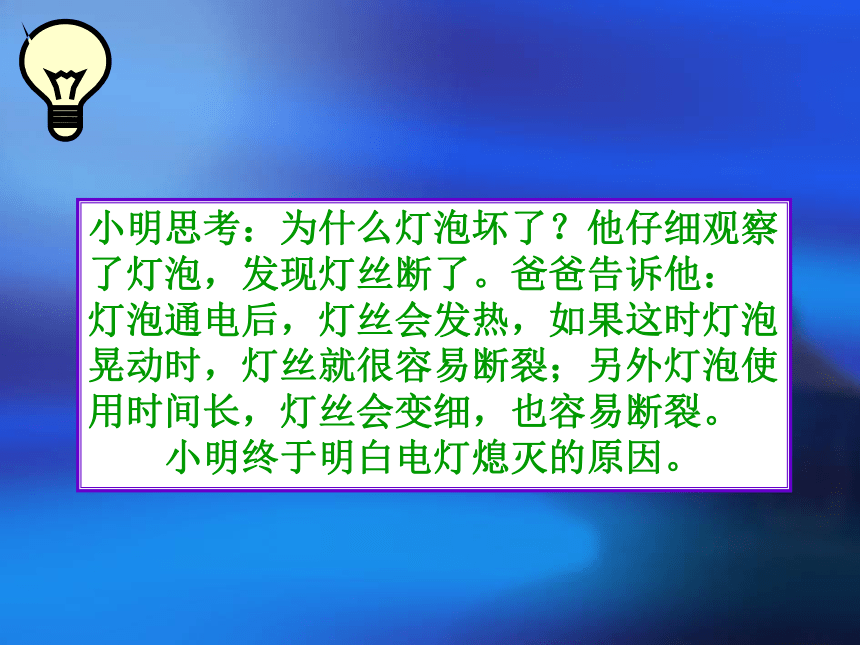 小明思考：为什么灯泡坏了？他仔细观察了灯泡，发现灯丝断了。爸爸告诉他：灯泡通电后，灯丝会发热，如果这时灯泡晃动时，灯丝就很容易断裂；另外灯泡使用时间长，灯丝会变细，也容易断裂。

小明终于明白电灯熄灭的原因。